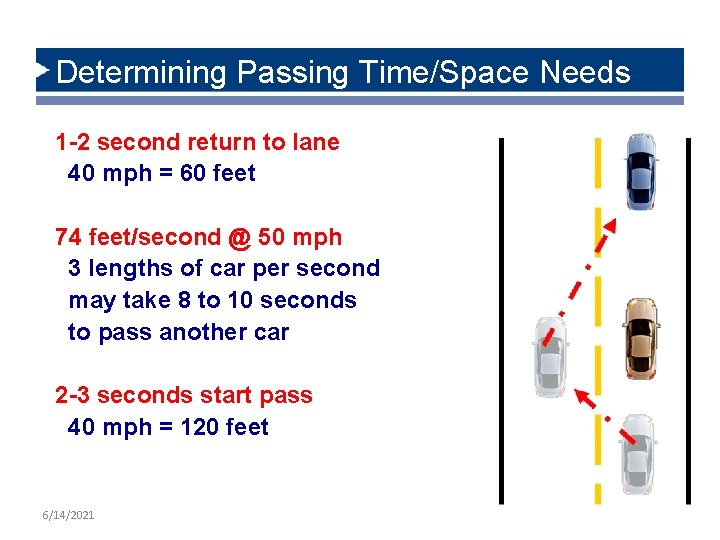 Determining Passing Time/Space Needs

1-2 second return to lane
40 mph = 60 feet

74 feet/second @ 50 mph
3 lengths of car per second
may take 8 to 10 seconds
to pass another car

2-3 seconds start pass
40 mph = 120 feet

6/14/2021